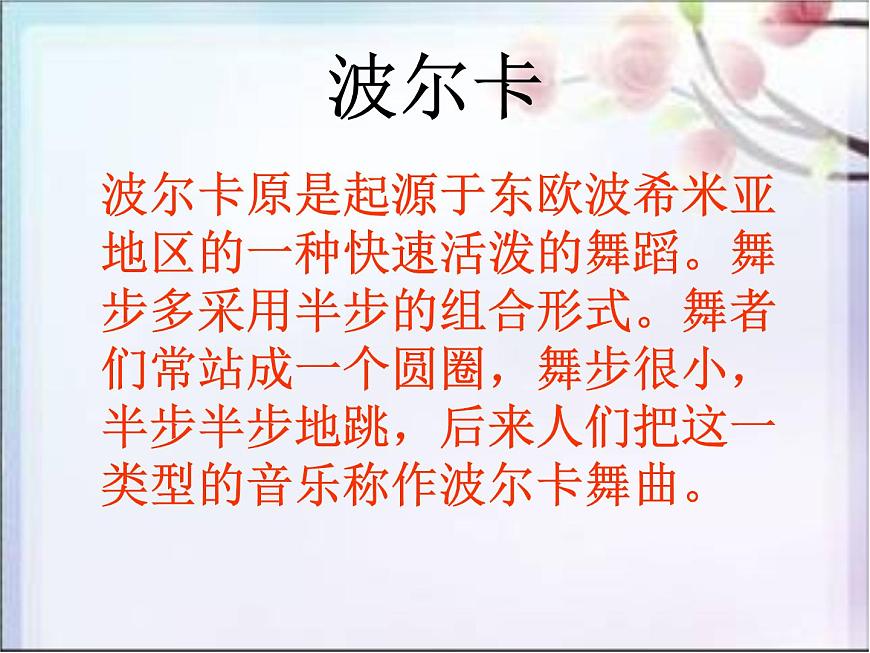 波尔卡

波尔卡原是起源于东欧波希米亚地区的一种快速活泼的舞蹈。舞步多采用半步的组合形式。舞者们常站成一个圆圈，舞步很小，半步半步地跳，后来人们把这一类型的音乐称作波尔卡舞曲。